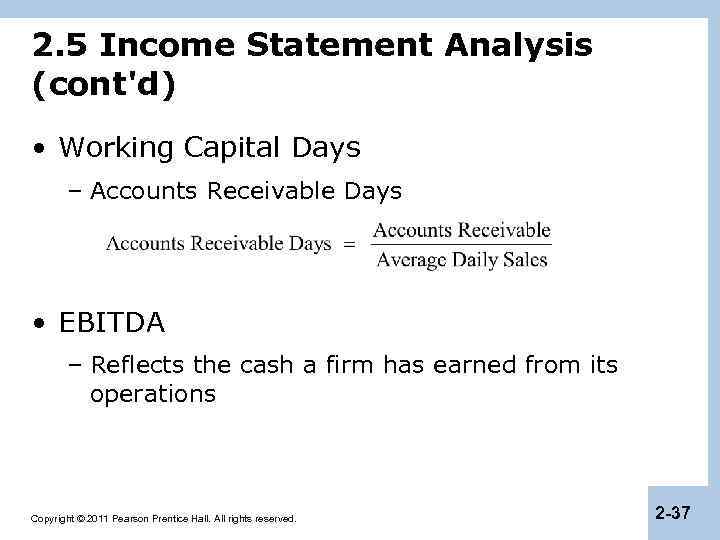 2.5 Income Statement Analysis (cont'd)

• Working Capital Days

– Accounts Receivable Days

$\text{Accounts Receivable Days} = \frac{\text{Accounts Receivable}}{\text{Average Daily Sales}}$

• EBITDA

– Reflects the cash a firm has earned from its operations

Copyright © 2011 Pearson Prentice Hall. All rights reserved.

2-37